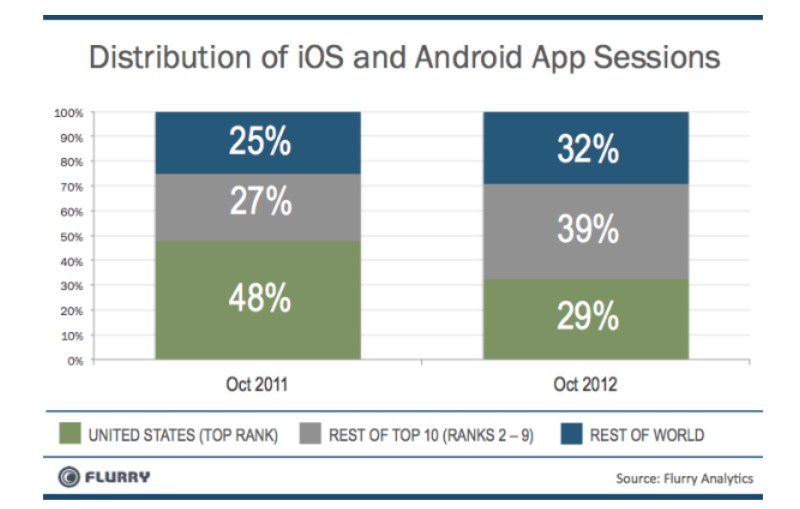 Distribution of iOS and Android App Sessions

100%
90%
80%
70%
60%
50%
40%
30%
20%
10%
0%

25%
27%
48%

32%
39%
29%

Oct 2011
Oct 2012

UNITED STATES (TOP RANK)
REST OF TOP 10 (RANKS 2 – 9)
REST OF WORLD

FLURRY

Source: Flurry Analytics